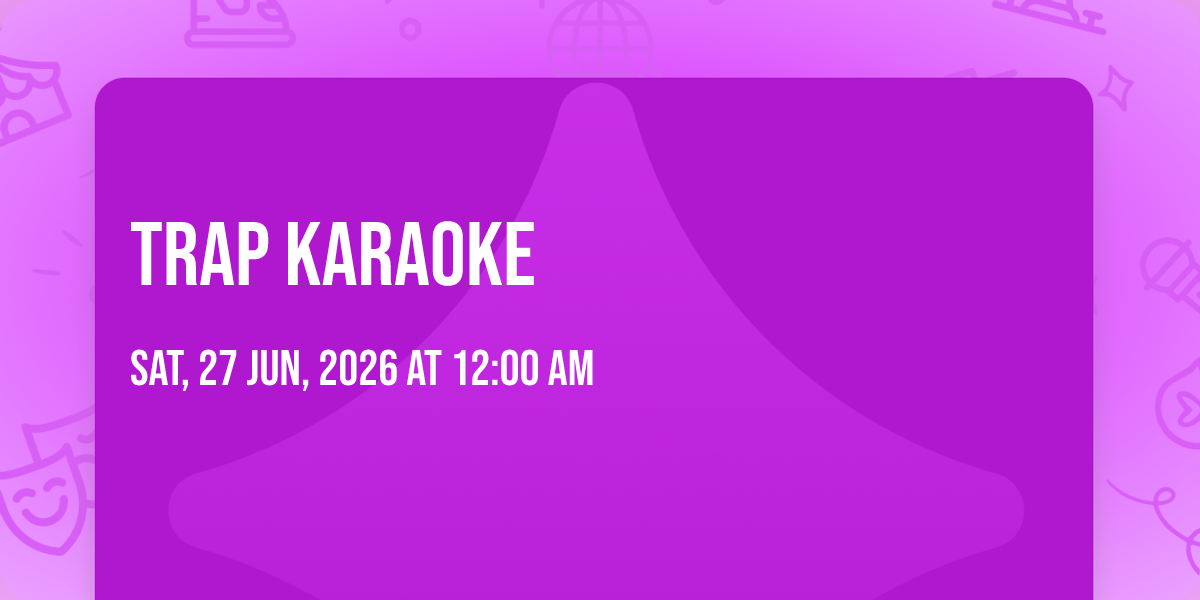 TRAP KARAOKE

SAT, 27 JUN, 2026 AT 12:00 AM